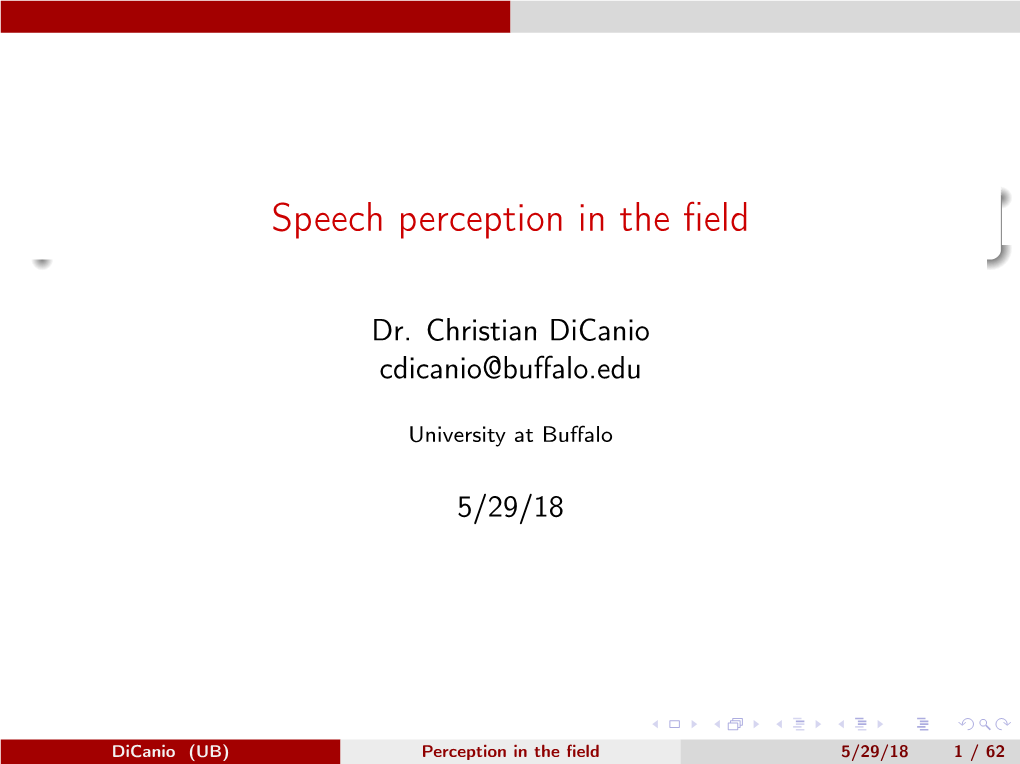 Speech perception in the field

Dr. Christian DiCanio
cdicanio@buffalo.edu

University at Buffalo

5/29/18

DiCanio (UB) Perception in the field 5/29/18 1 / 62